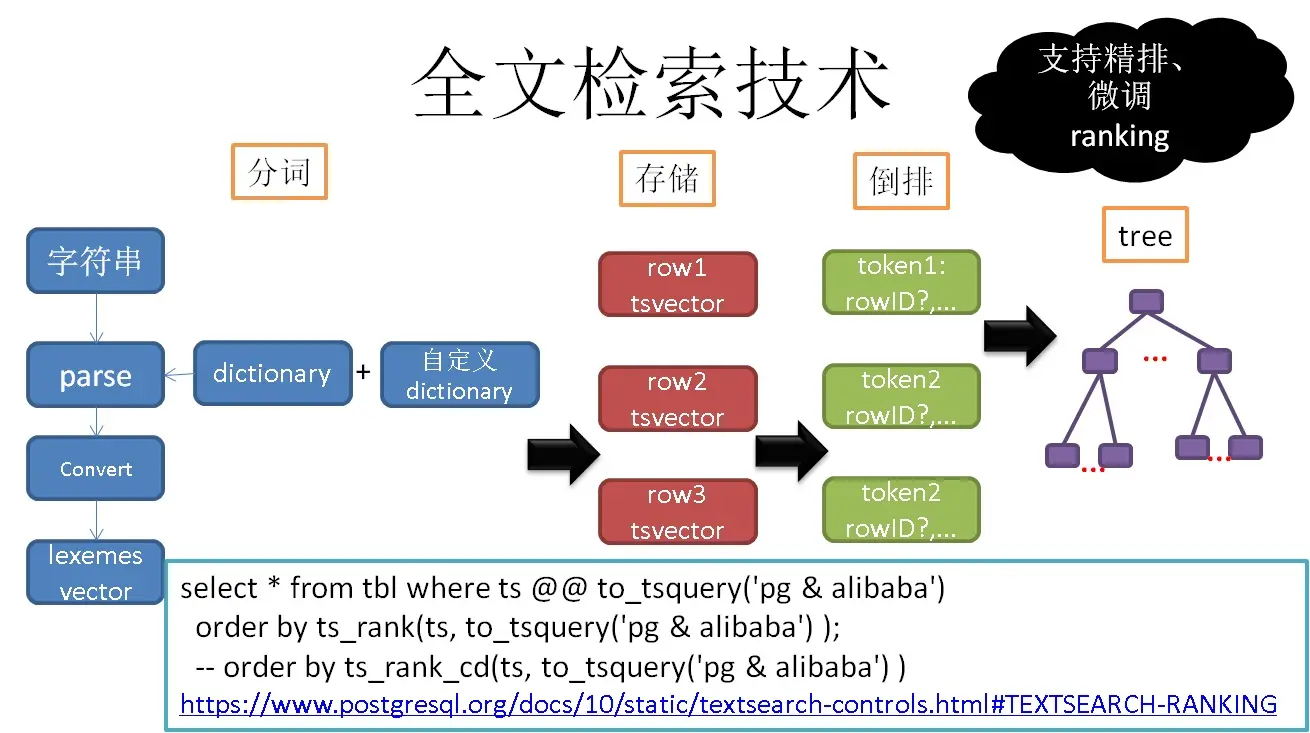 全文检索技术

支持精排、微调 ranking

分词

存储

倒排

tree

字符串

parse

dictionary

+

自定义 dictionary

Convert

lexemes vector

row1 tsvector

row2 tsvector

row3 tsvector

token1: rowID?,...

token2 rowID?,...

token2 rowID?,...

...

...

...

select * from tbl where ts @@ to_tsquery('pg & alibaba')
order by ts_rank(ts, to_tsquery('pg & alibaba') );
-- order by ts_rank_cd(ts, to_tsquery('pg & alibaba') )
https://www.postgresql.org/docs/10/static/textsearch-controls.html#TEXTSEARCH-RANKING